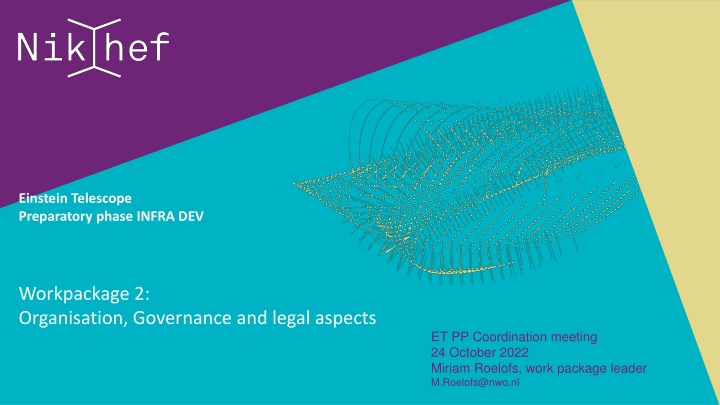 Nikhef

Einstein Telescope
Preparatory phase INFRA DEV

Workpackage 2:
Organisation, Governance and legal aspects

ET PP Coordination meeting
24 October 2022
Miriam Roelofs, work package leader
M.Roelofs@nwo.nl